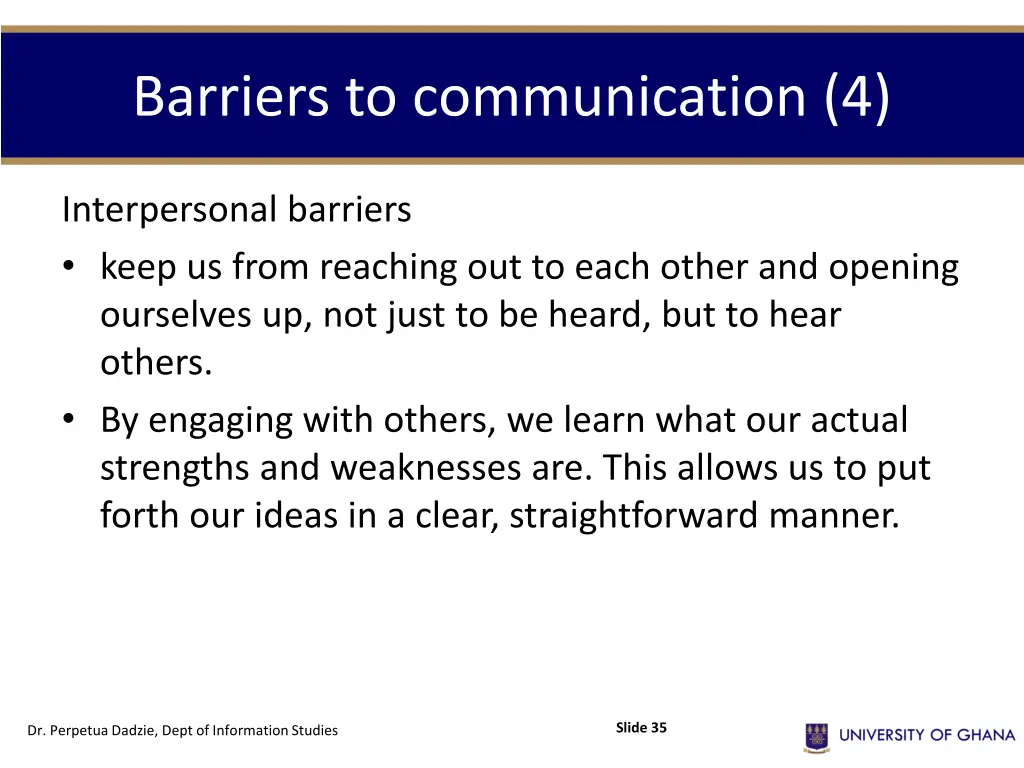 Barriers to communication (4)

Interpersonal barriers

• keep us from reaching out to each other and opening ourselves up, not just to be heard, but to hear others.
• By engaging with others, we learn what our actual strengths and weaknesses are. This allows us to put forth our ideas in a clear, straightforward manner.

Dr. Perpetua Dadzie, Dept of Information Studies

Slide 35

UNIVERSITY OF GHANA